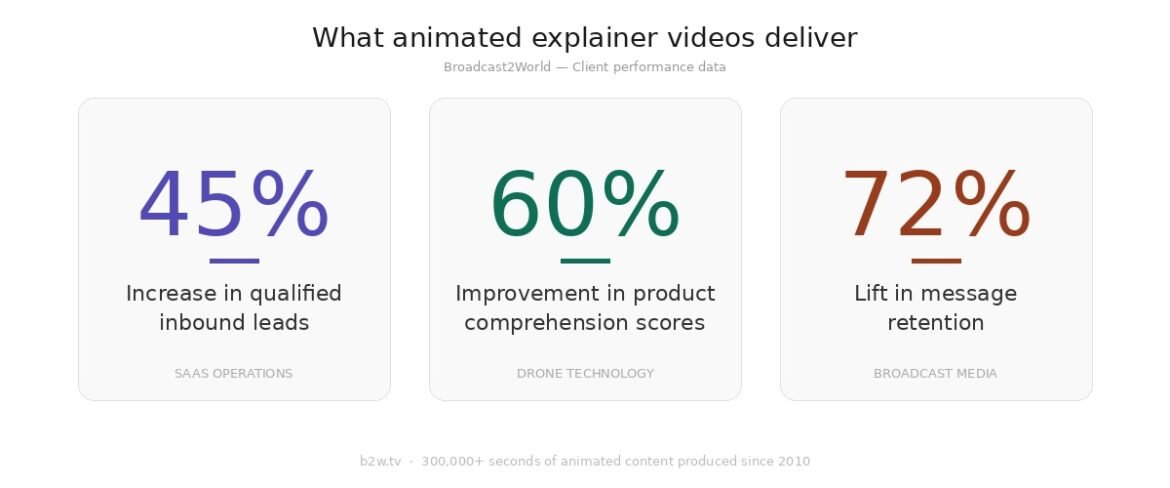 What animated explainer videos deliver

Broadcast2World — Client performance data

45%

Increase in qualified inbound leads

SAAS OPERATIONS

60%

Improvement in product comprehension scores

DRONE TECHNOLOGY

72%

Lift in message retention

BROADCAST MEDIA

b2w.tv · 300.000+ seconds of animated content produced since 2010